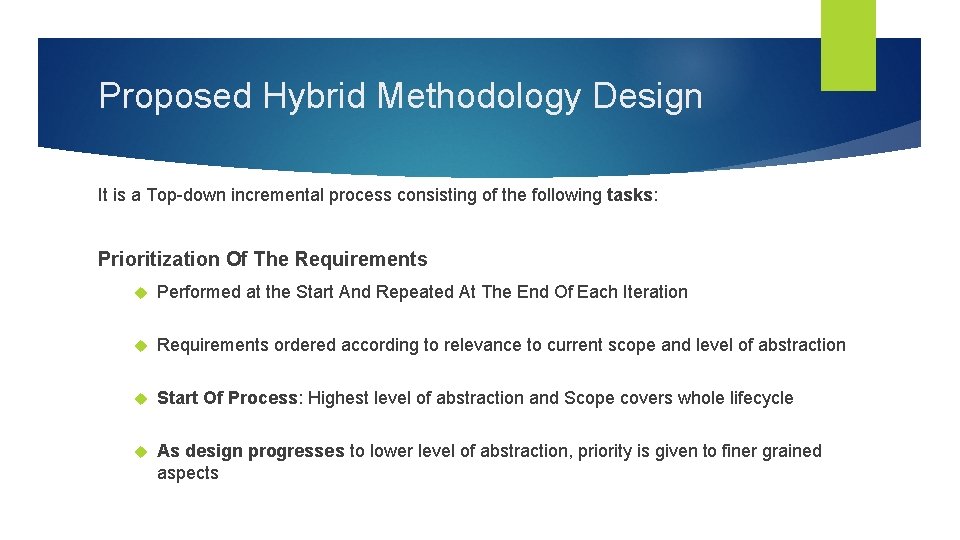 Proposed Hybrid Methodology Design

It is a Top-down incremental process consisting of the following tasks:

Prioritization Of The Requirements

Performed at the Start And Repeated At The End Of Each Iteration

Requirements ordered according to relevance to current scope and level of abstraction

Start Of Process: Highest level of abstraction and Scope covers whole lifecycle

As design progresses to lower level of abstraction, priority is given to finer grained aspects